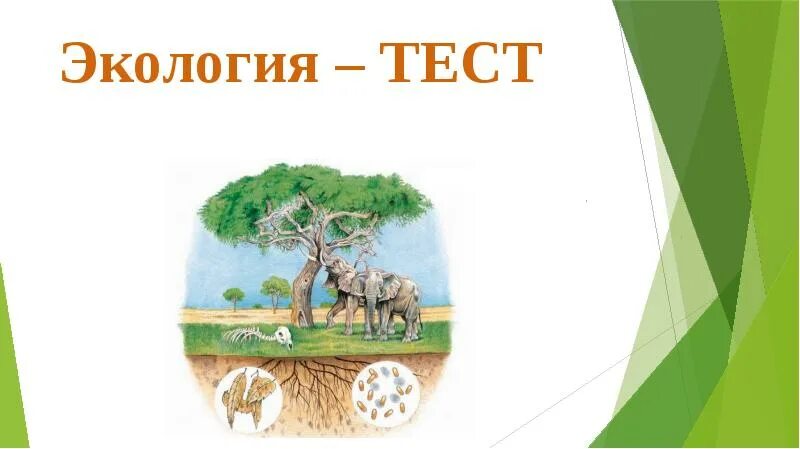 Экология – ТЕСТ